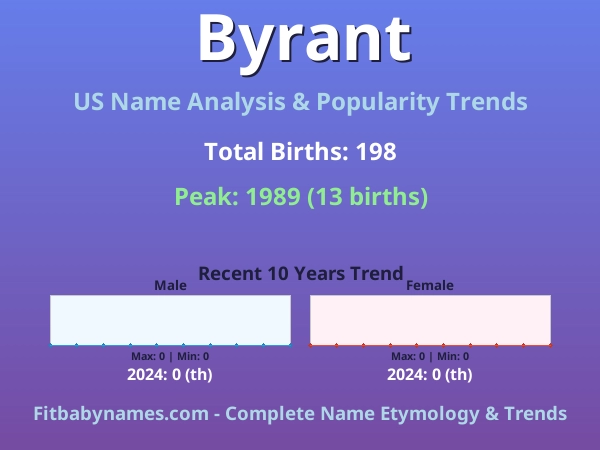 Byrant

US Name Analysis & Popularity Trends

Total Births: 198

Peak: 1989 (13 births)

Recent 10 Years Trend

Male

Max: 0 | Min: 0

2024: 0 (th)

Female

Max: 0 | Min: 0

2024: 0 (th)

Fitbabynames.com - Complete Name Etymology & Trends